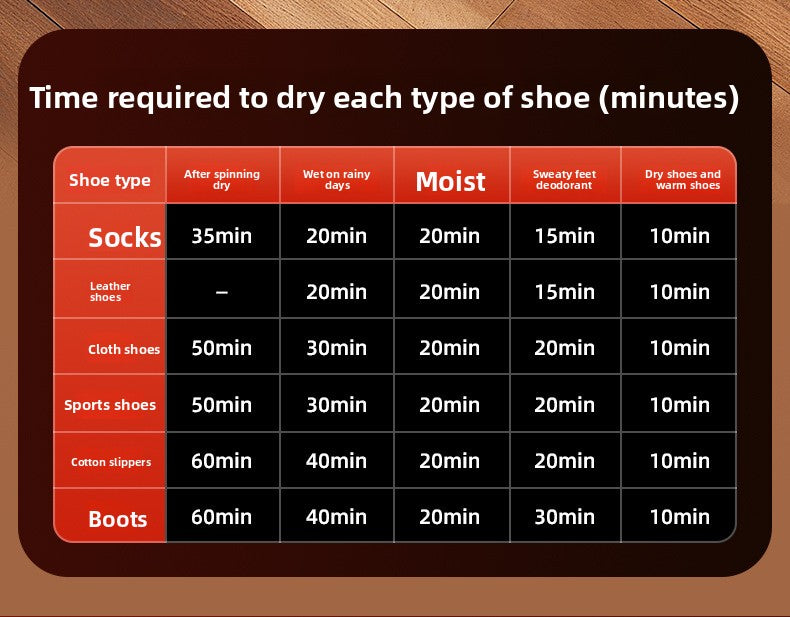 Time required to dry each type of shoe (minutes)

| Shoe type | After spinning dry | Wet on rainy days | Moist | Sweaty feet deodorant | Dry shoes and warm shoes |
|---|---|---|---|---|---|
| Socks | 35min | 20min | 20min | 15min | 10min |
| Leather shoes | – | 20min | 20min | 15min | 10min |
| Cloth shoes | 50min | 30min | 20min | 20min | 10min |
| Sports shoes | 50min | 30min | 20min | 20min | 10min |
| Cotton slippers | 60min | 40min | 20min | 20min | 10min |
| Boots | 60min | 40min | 20min | 30min | 10min |